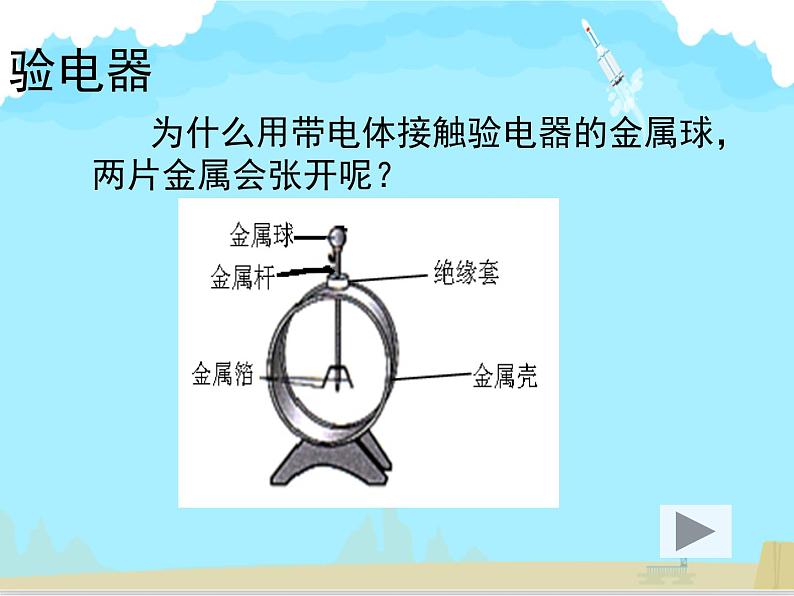 验电器

为什么用带电体接触验电器的金属球，两片金属会张开呢？

金属球
金属杆
绝缘套
金属箔
金属壳